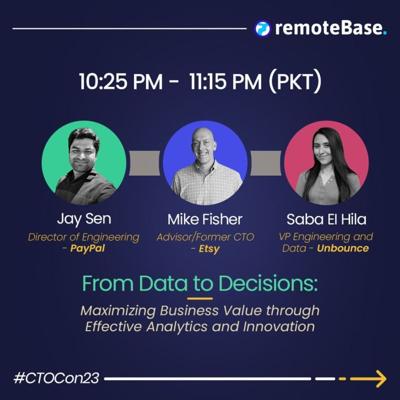 remoteBase.

10:25 PM - 11:15 PM (PKT)

Jay Sen
Director of Engineering - PayPal

Mike Fisher
Advisor/Former CTO - Etsy

Saba El Hila
VP Engineering and Data - Unbounce

From Data to Decisions:
Maximizing Business Value through Effective Analytics and Innovation

#CTOCon23